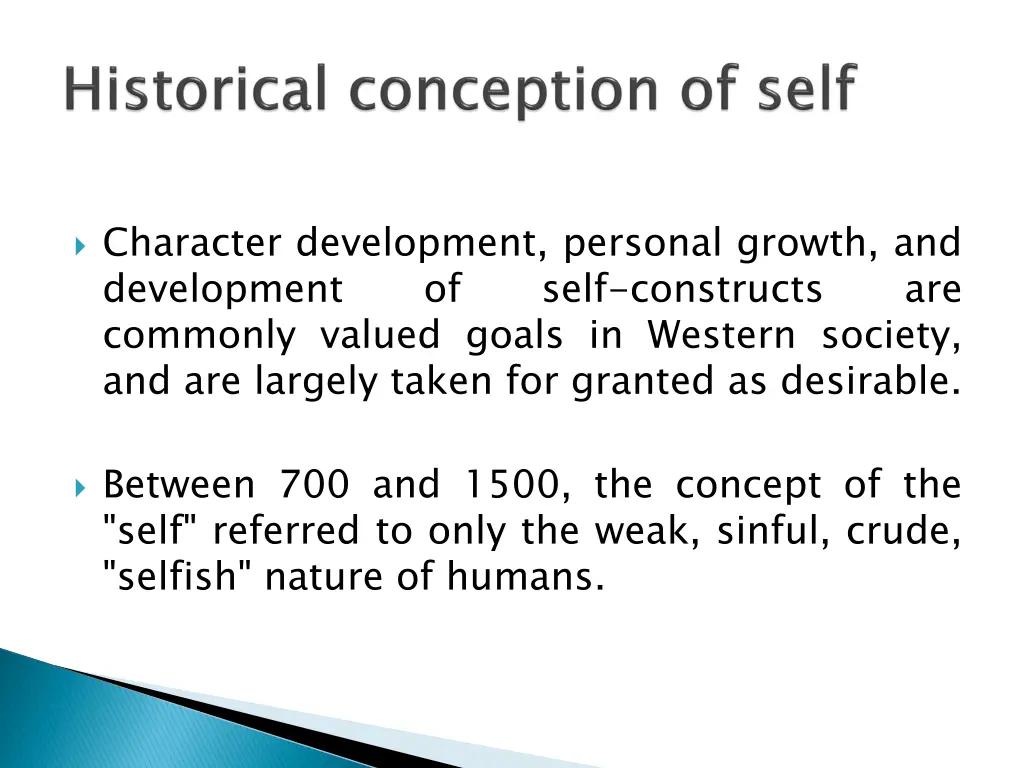 Historical conception of self

Character development, personal growth, and development of self-constructs are commonly valued goals in Western society, and are largely taken for granted as desirable.

Between 700 and 1500, the concept of the "self" referred to only the weak, sinful, crude, "selfish" nature of humans.